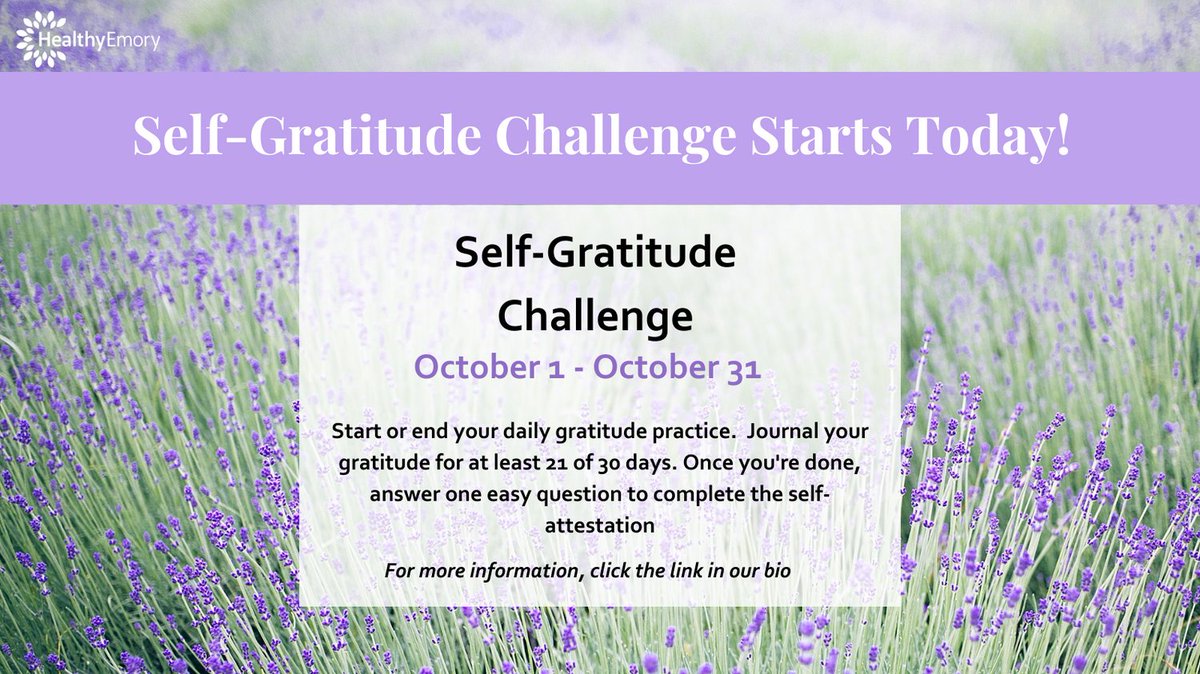 HealthyEmory

Self-Gratitude Challenge Starts Today!

Self-Gratitude Challenge

October 1 - October 31

Start or end your daily gratitude practice. Journal your gratitude for at least 21 of 30 days. Once you're done, answer one easy question to complete the self-attestation

For more information, click the link in our bio